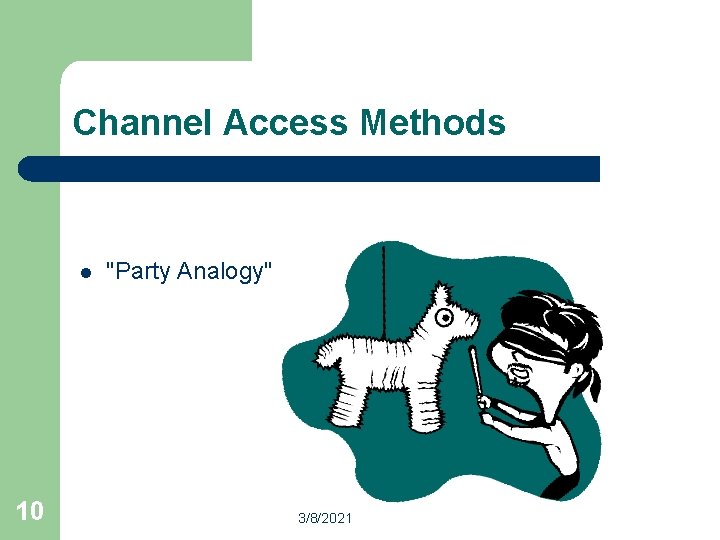 Channel Access Methods

- "Party Analogy"

10

3/8/2021